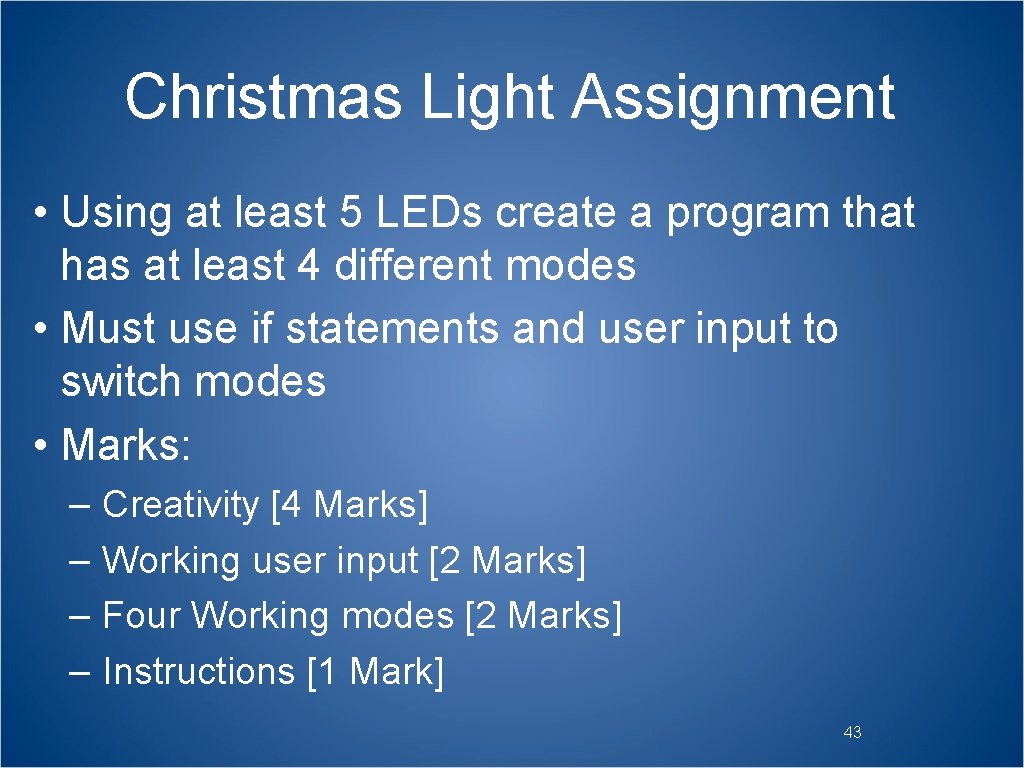 Christmas Light Assignment

• Using at least 5 LEDs create a program that has at least 4 different modes
• Must use if statements and user input to switch modes
• Marks:
– Creativity [4 Marks]
– Working user input [2 Marks]
– Four Working modes [2 Marks]
– Instructions [1 Mark]

43